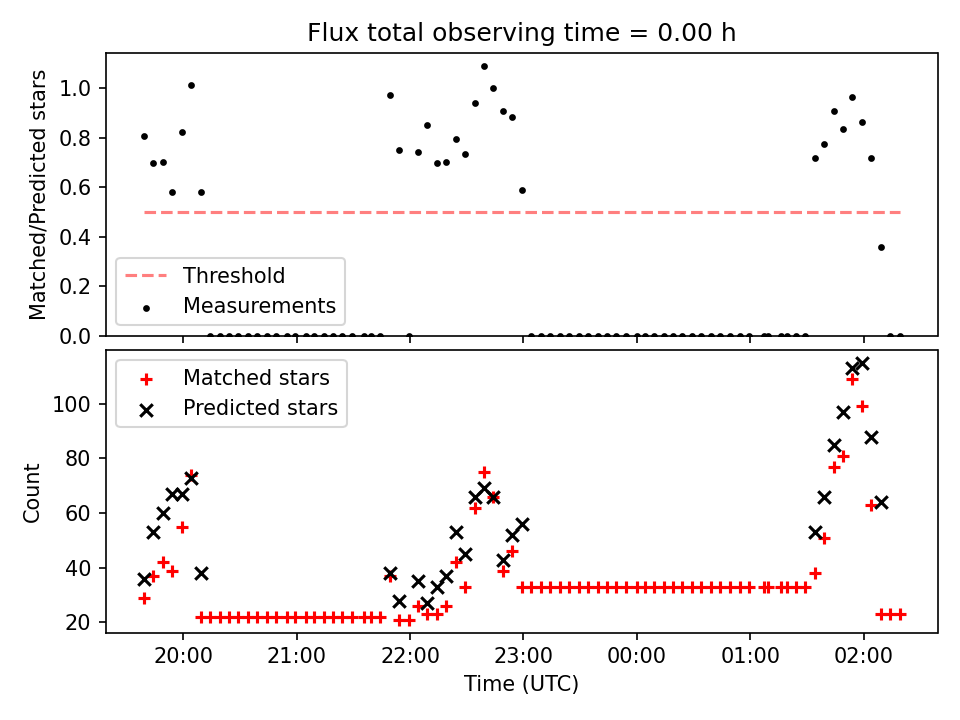 Flux total observing time = 0.00 h

Matched/Predicted stars

1.0
0.8
0.6
0.4
0.2
0.0

Threshold
Measurements

Matched stars
Predicted stars

Count

100
80
60
40
20

20:00
21:00
22:00
23:00
00:00
01:00
02:00

Time (UTC)